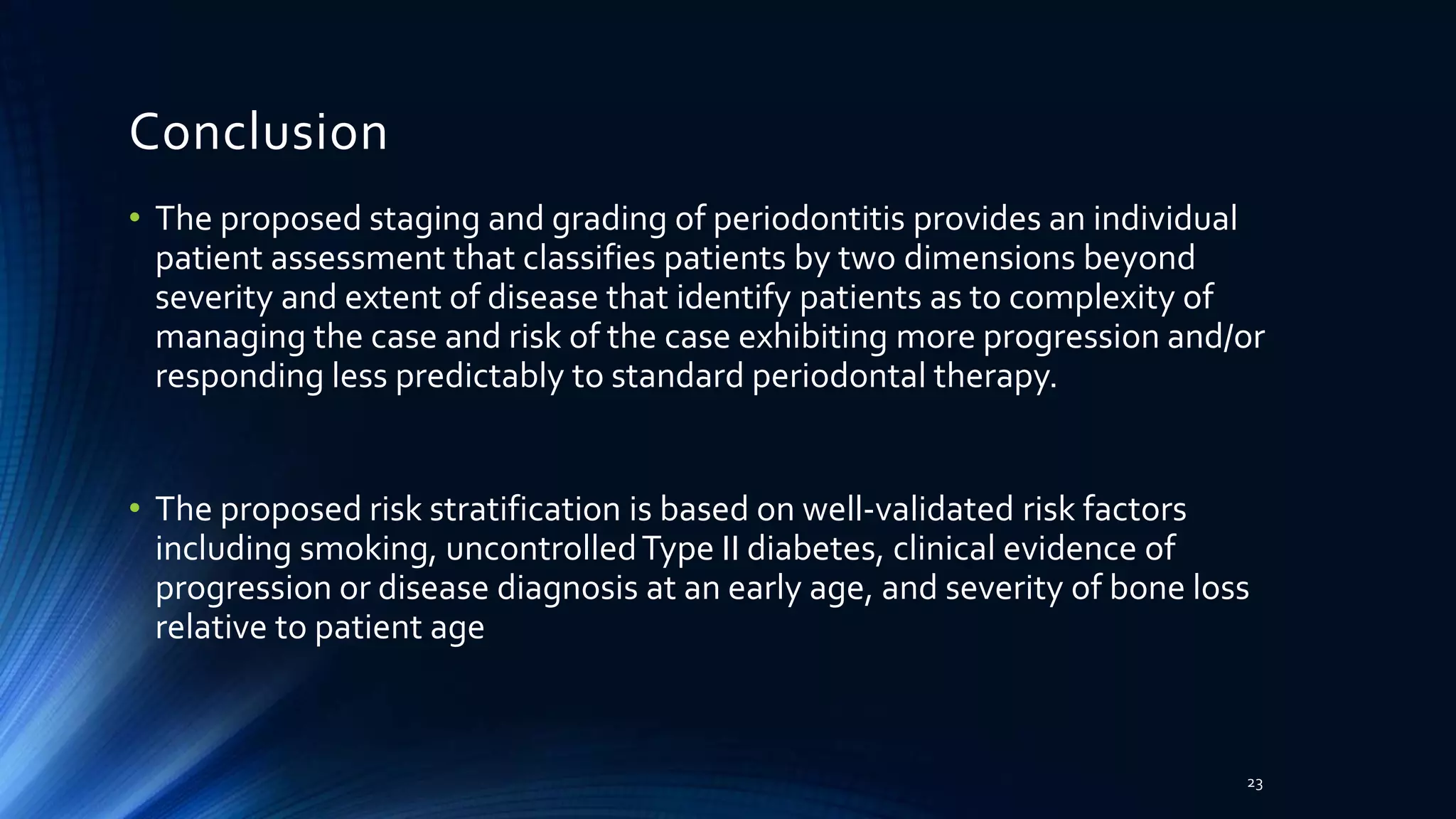 Conclusion

• The proposed staging and grading of periodontitis provides an individual patient assessment that classifies patients by two dimensions beyond severity and extent of disease that identify patients as to complexity of managing the case and risk of the case exhibiting more progression and/or responding less predictably to standard periodontal therapy.

• The proposed risk stratification is based on well-validated risk factors including smoking, uncontrolled Type II diabetes, clinical evidence of progression or disease diagnosis at an early age, and severity of bone loss relative to patient age

23